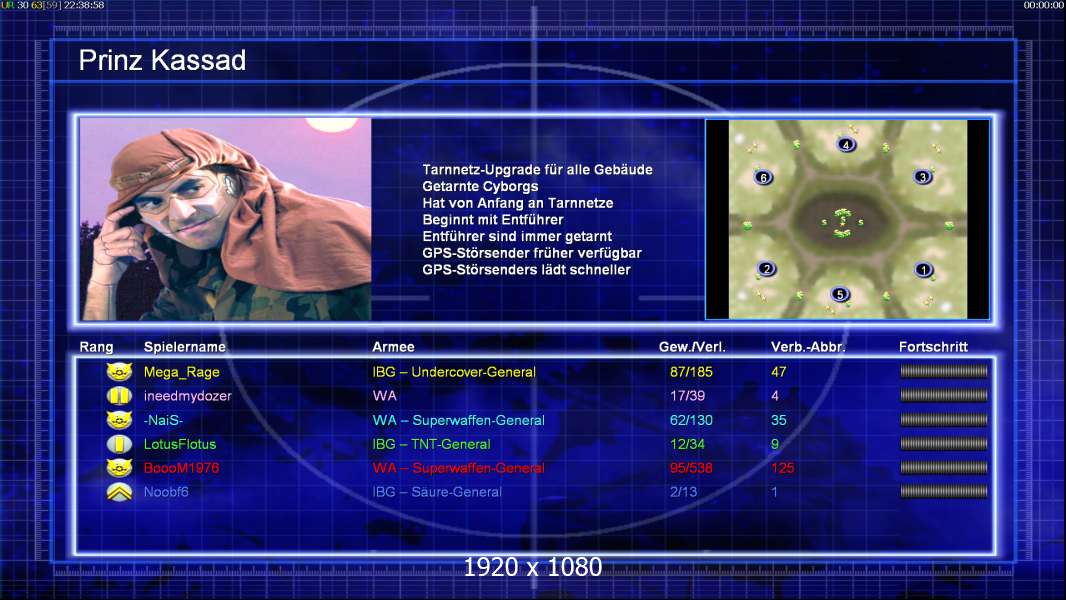 UR 30 63[59] 22:38:58

00:00:00

Prinz Kassad

Tarnnetz-Upgrade für alle Gebäude
Getarnte Cyborgs
Hat von Anfang an Tarnnetze
Beginnt mit Entführer
Entführer sind immer getarnt
GPS-Störsender früher verfügbar
GPS-Störsenders lädt schneller

4
6
3
2
1
5

| Rang | Spielername | Armee | Gew./Verl. | Verb.-Abbr. | Fortschritt |
|---|---|---|---|---|---|
| | Mega_Rage | IBG – Undercover-General | 87/185 | 47 | |
| | ineedmydozer | WA | 17/39 | 4 | |
| | -NaiS- | WA – Superwaffen-General | 62/130 | 35 | |
| | LotusFlotus | IBG – TNT-General | 12/34 | 9 | |
| | BoooM1976 | WA – Superwaffen-General | 95/538 | 125 | |
| | Noobf6 | IBG – Säure-General | 2/13 | 1 | |

1920 x 1080